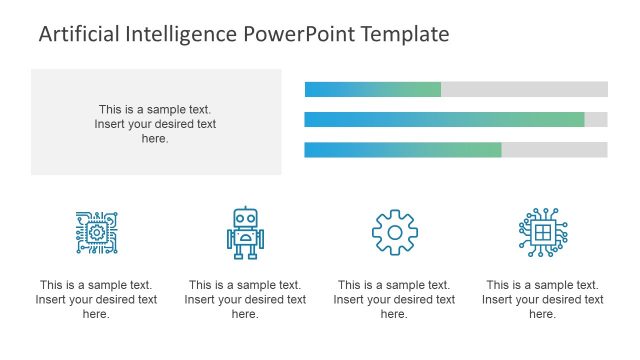 Artificial Intelligence PowerPoint Template

This is a sample text. Insert your desired text here.

This is a sample text. Insert your desired text here.

This is a sample text. Insert your desired text here.

This is a sample text. Insert your desired text here.

This is a sample text. Insert your desired text here.